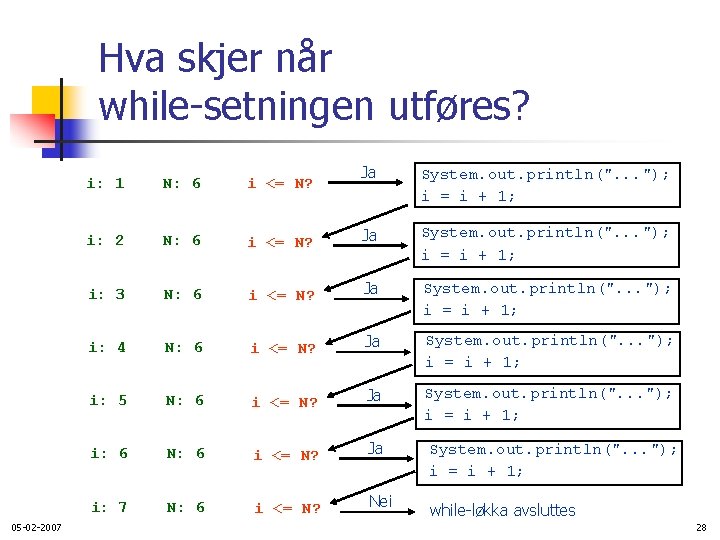 Hva skjer når while-setningen utføres?

i: 1 N: 6 i <= N? Ja
System.out.println("...");
i = i + 1;

i: 2 N: 6 i <= N? Ja
System.out.println("...");
i = i + 1;

i: 3 N: 6 i <= N? Ja
System.out.println("...");
i = i + 1;

i: 4 N: 6 i <= N? Ja
System.out.println("...");
i = i + 1;

i: 5 N: 6 i <= N? Ja
System.out.println("...");
i = i + 1;

i: 6 N: 6 i <= N? Ja
System.out.println("...");
i = i + 1;

i: 7 N: 6 i <= N? Nei
while-løkka avsluttes

05-02-2007

28